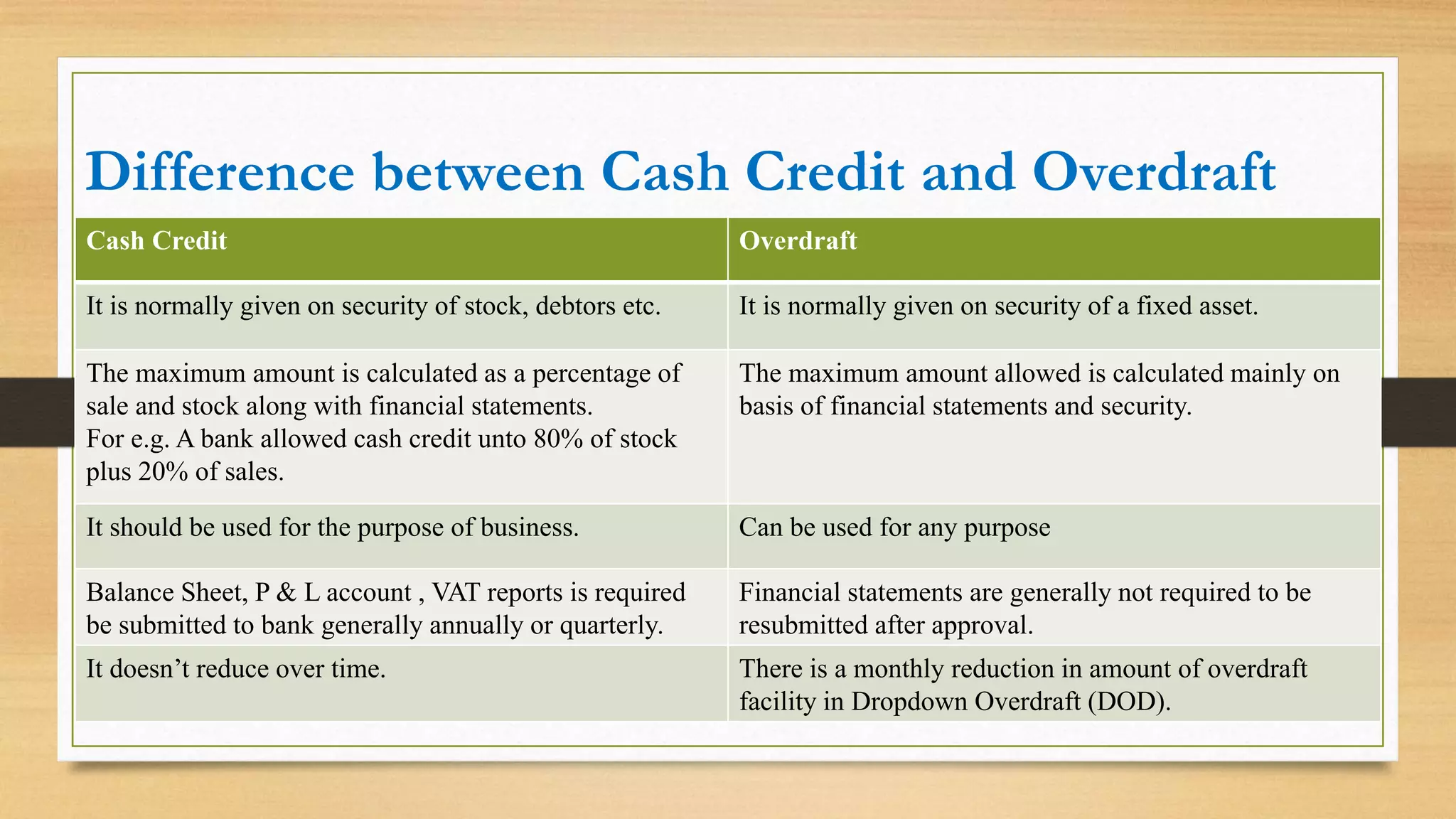 Difference between Cash Credit and Overdraft

| Cash Credit | Overdraft |
|---|---|
| It is normally given on security of stock, debtors etc. | It is normally given on security of a fixed asset. |
| The maximum amount is calculated as a percentage of sale and stock along with financial statements. For e.g. A bank allowed cash credit unto 80% of stock plus 20% of sales. | The maximum amount allowed is calculated mainly on basis of financial statements and security. |
| It should be used for the purpose of business. | Can be used for any purpose |
| Balance Sheet, P & L account , VAT reports is required be submitted to bank generally annually or quarterly. | Financial statements are generally not required to be resubmitted after approval. |
| It doesn't reduce over time. | There is a monthly reduction in amount of overdraft facility in Dropdown Overdraft (DOD). |